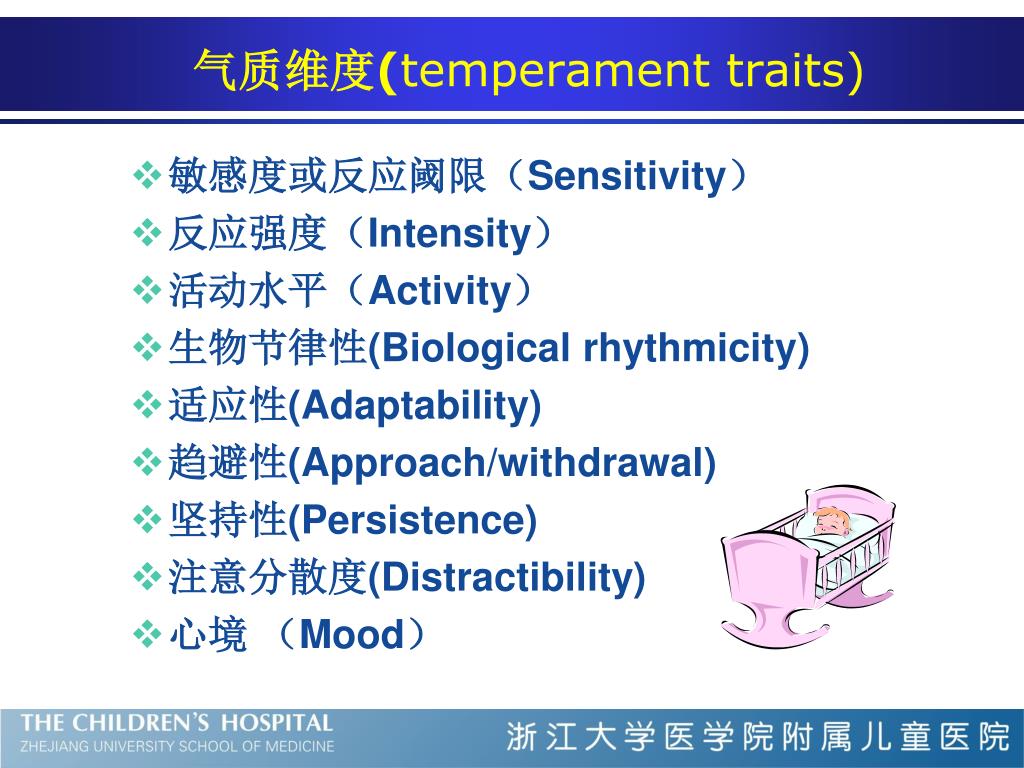 气质维度(temperament traits)

❖ 敏感度或反应阈限（Sensitivity）
❖ 反应强度（Intensity）
❖ 活动水平（Activity）
❖ 生物节律性(Biological rhythmicity)
❖ 适应性(Adaptability)
❖ 趋避性(Approach/withdrawal)
❖ 坚持性(Persistence)
❖ 注意分散度(Distractibility)
❖ 心境 （Mood）

THE CHILDREN'S HOSPITAL
ZHEJIANG UNIVERSITY SCHOOL OF MEDICINE
浙江大学医学院附属儿童医院